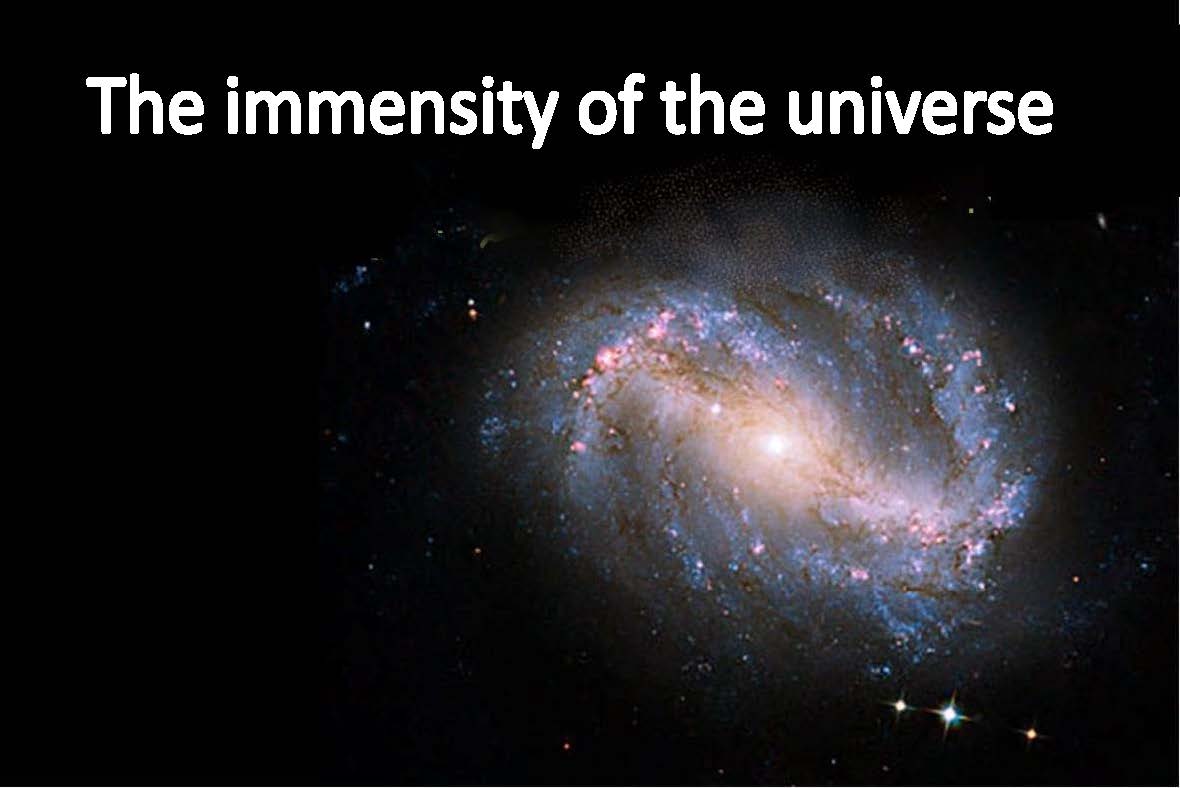 The immensity of the universe